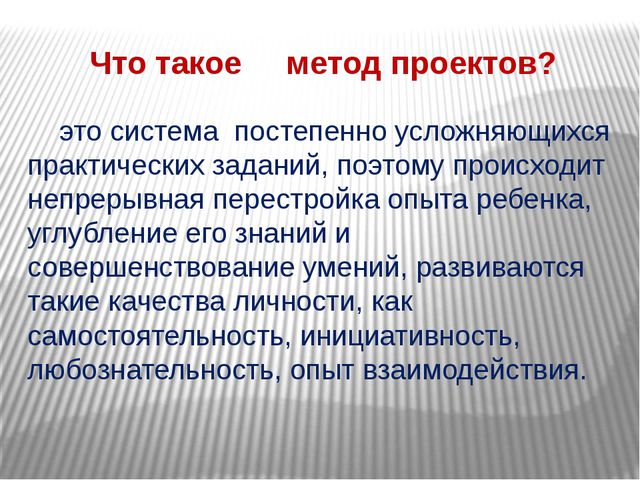 Что такое метод проектов?

это система постепенно усложняющихся практических заданий, поэтому происходит непрерывная перестройка опыта ребенка, углубление его знаний и совершенствование умений, развиваются такие качества личности, как самостоятельность, инициативность, любознательность, опыт взаимодействия.